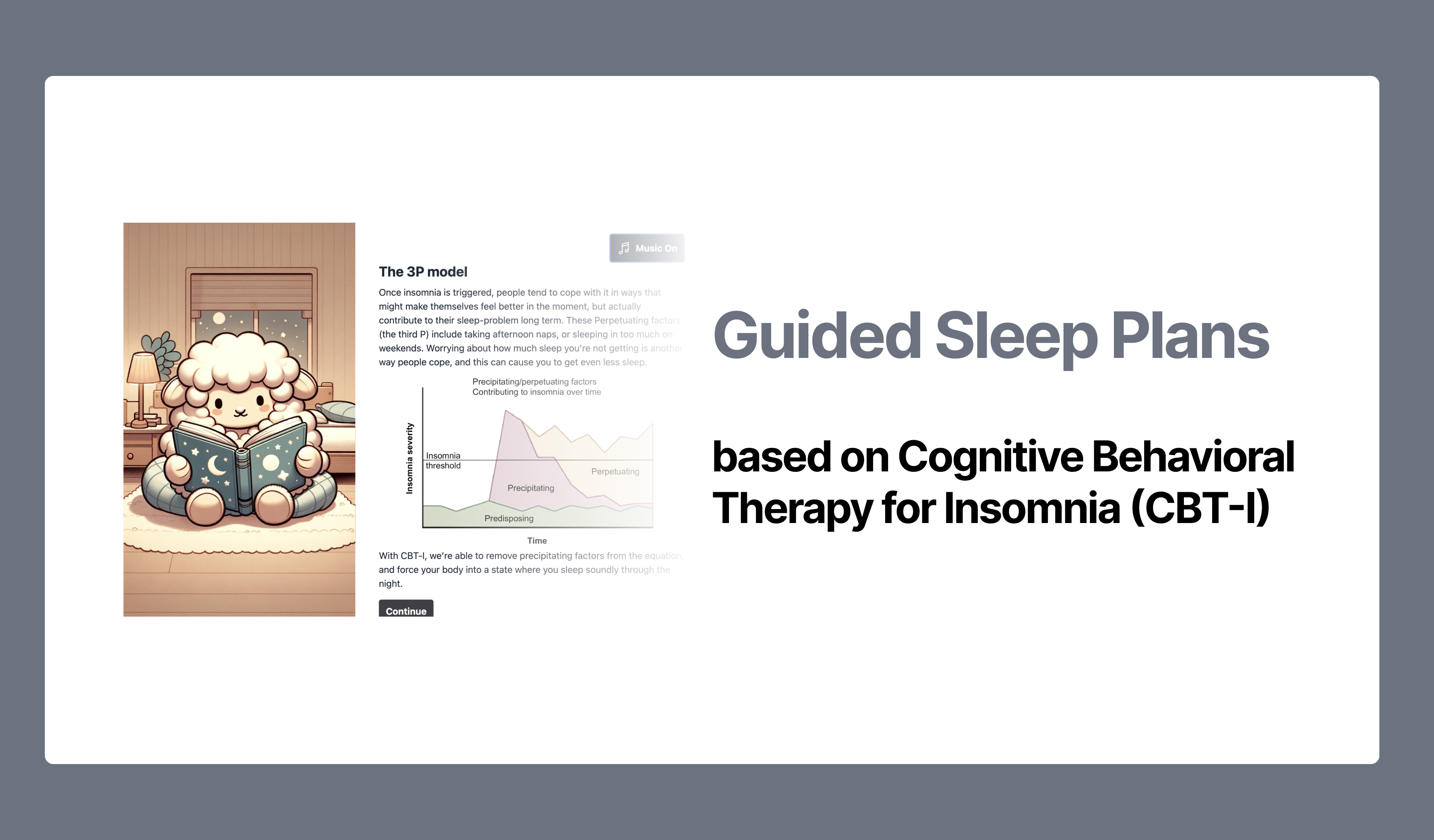 Music On

The 3P model

Once insomnia is triggered, people tend to cope with it in ways that might make themselves feel better in the moment, but actually contribute to their sleep-problem long term. These Perpetuating factors (the third P) include taking afternoon naps, or sleeping in too much on weekends. Worrying about how much sleep you're not getting is another way people cope, and this can cause you to get even less sleep.

Precipitating/perpetuating factors
Contributing to insomnia over time

Insomnia severity

Insomnia threshold

Perpetuating

Precipitating

Predisposing

Time

With CBT-I, we're able to remove precipitating factors from the equation, and force your body into a state where you sleep soundly through the night.

Continue

Guided Sleep Plans

based on Cognitive Behavioral Therapy for Insomnia (CBT-I)